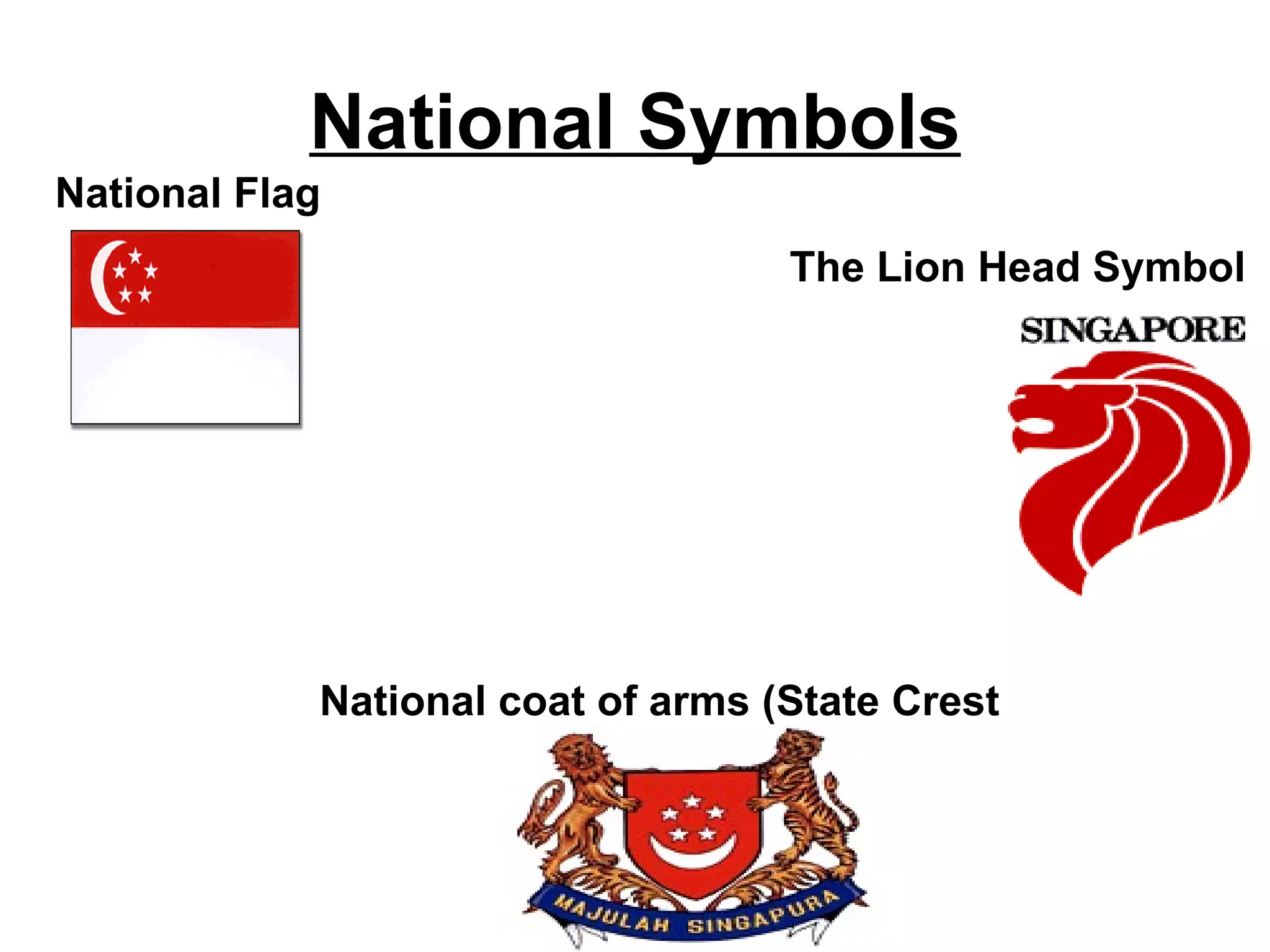 National Symbols

National Flag

The Lion Head Symbol

SINGAPORE

National coat of arms (State Crest

MAJULAH SINGAPURA